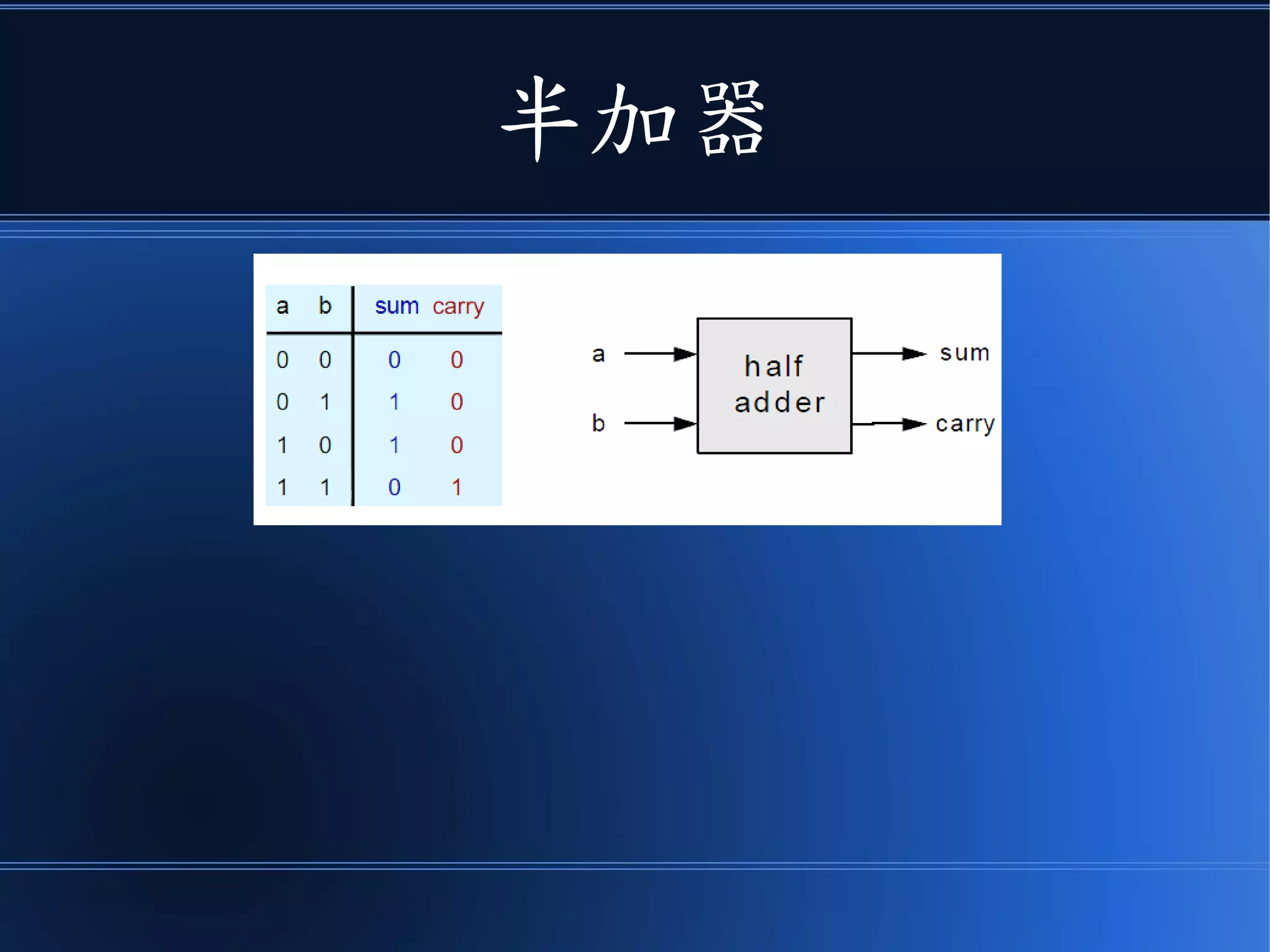 半加器

| a | b | sum | carry |
|---|---|---|---|
| 0 | 0 | 0 | 0 |
| 0 | 1 | 1 | 0 |
| 1 | 0 | 1 | 0 |
| 1 | 1 | 0 | 1 |

a
b
half adder
sum
carry